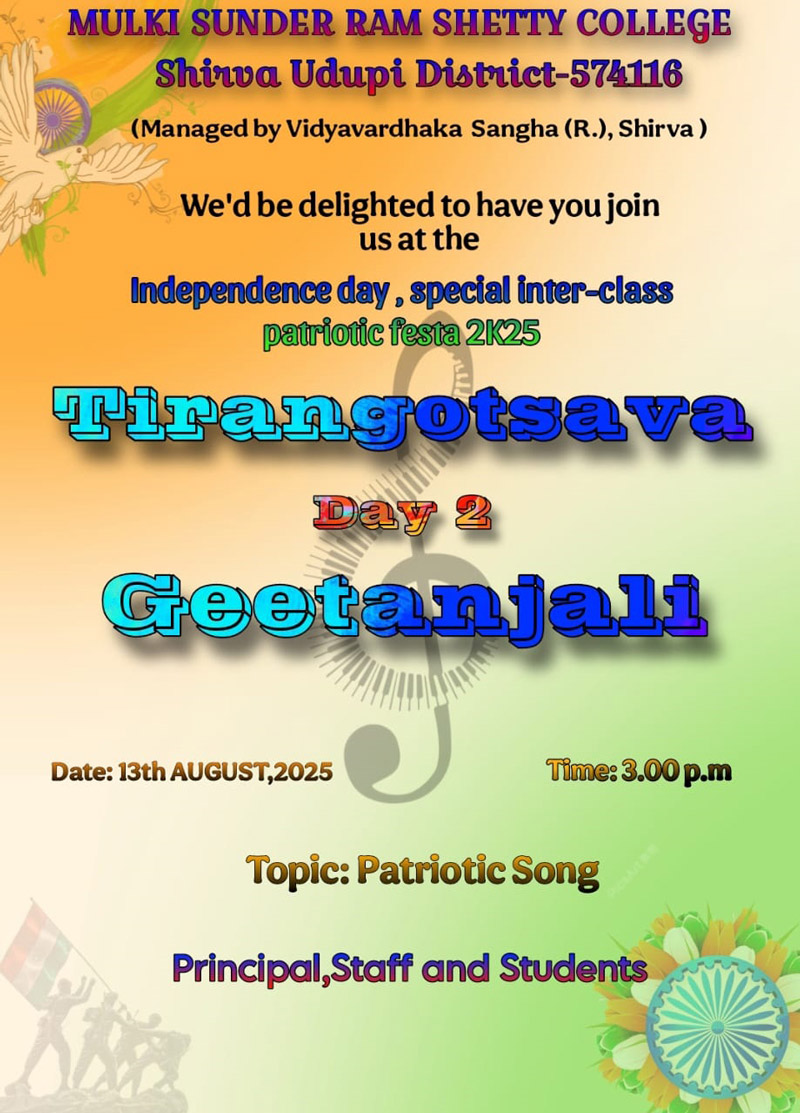 MULKI SUNDER RAM SHETTY COLLEGE
Shirva Udupi District-574116
(Managed by Vidyavardhaka Sangha (R.), Shirva )

We'd be delighted to have you join us at the

Independence day , special inter-class patriotic festa 2K25

Tirangotsava

Day 2

Geetanjali

Date: 13th AUGUST,2025

Time: 3.00 p.m

Topic: Patriotic Song

Principal,Staff and Students